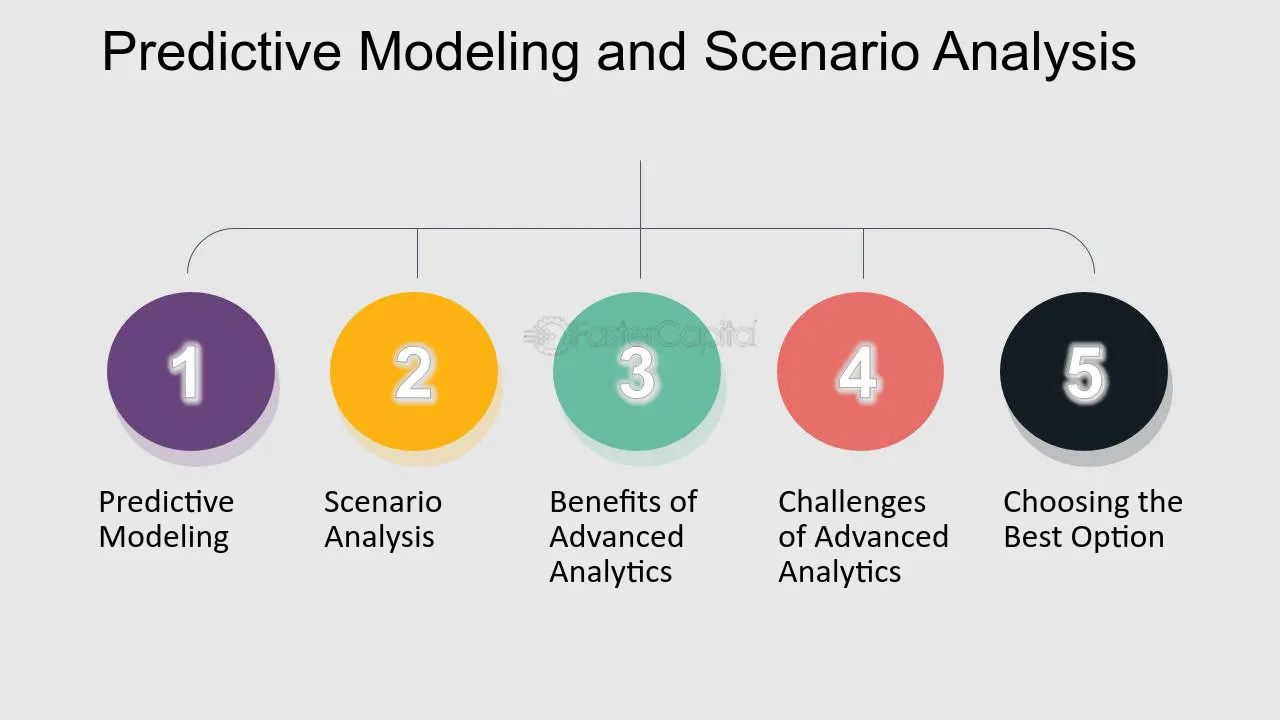 Predictive Modeling and Scenario Analysis

1

Predictive Modeling

2

Scenario Analysis

3

Benefits of Advanced Analytics

4

Challenges of Advanced Analytics

5

Choosing the Best Option

FasterCapital